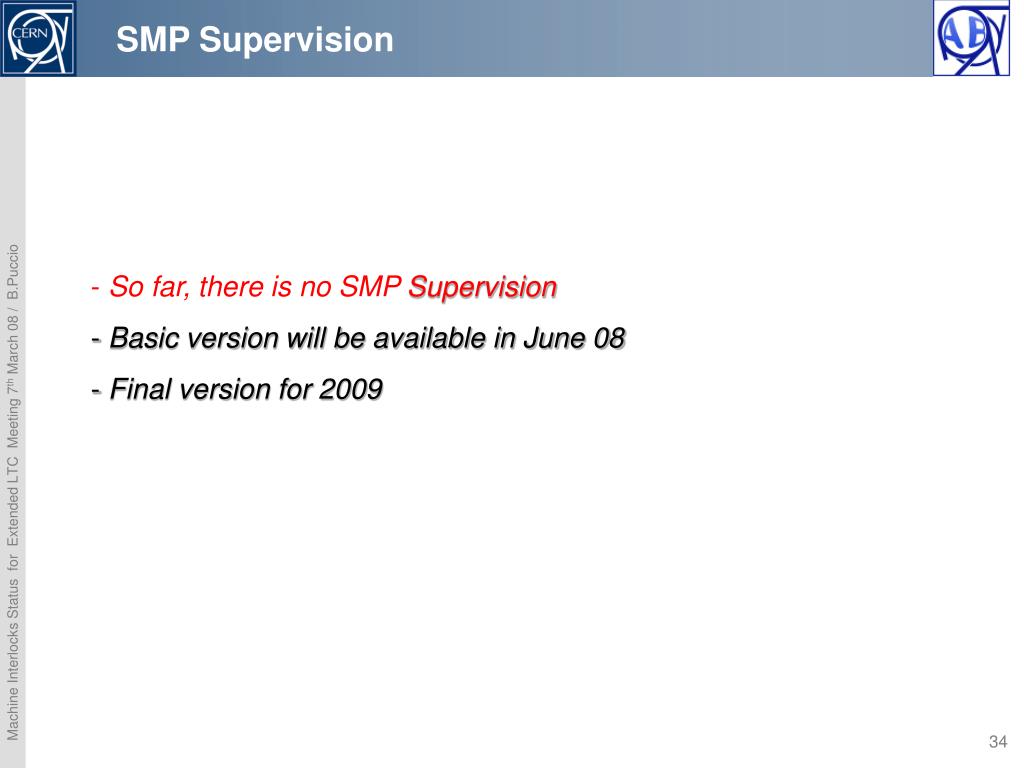 CERN

SMP Supervision

AB

Machine Interlocks Status for Extended LTC Meeting 7th March 08 / B.Puccio

- So far, there is no SMP Supervision

- Basic version will be available in June 08

- Final version for 2009

34